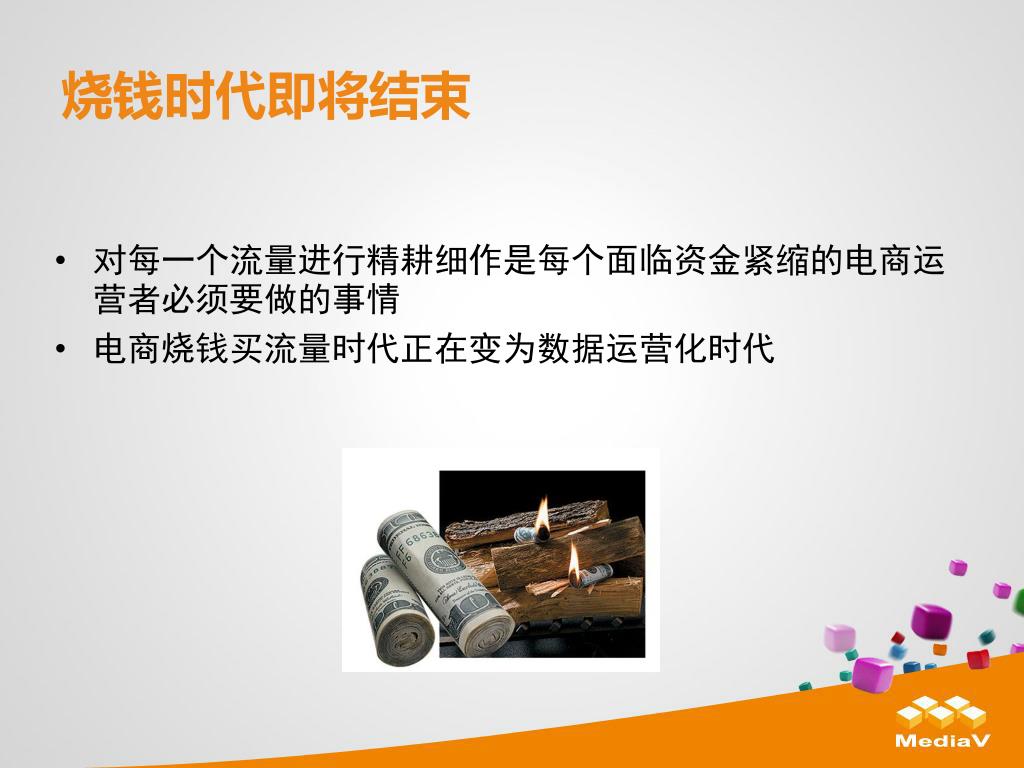 烧钱时代即将结束

• 对每一个流量进行精耕细作是每个面临资金紧缩的电商运营者必须要做的事情
• 电商烧钱买流量时代正在变为数据运营化时代

MediaV